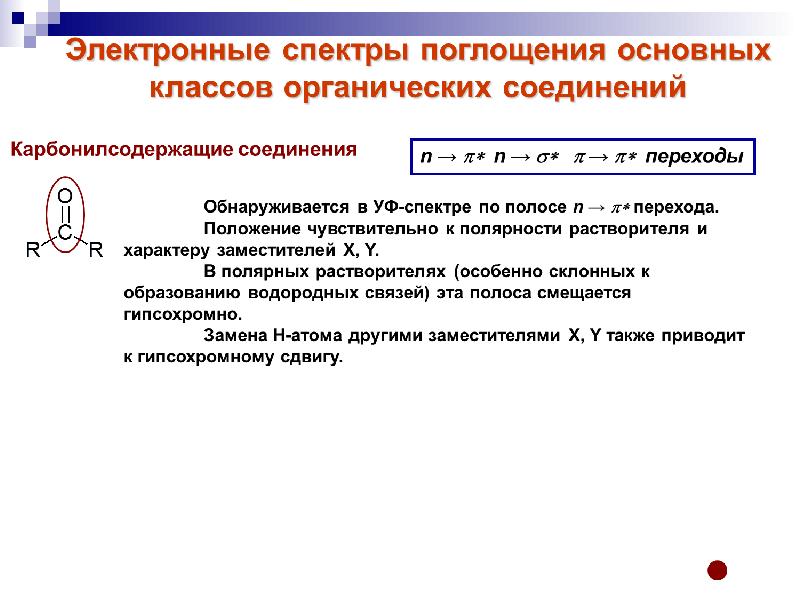 Электронные спектры поглощения основных классов органических соединений

Карбонилсодержащие соединения

$n \rightarrow \pi*$ $n \rightarrow \sigma*$ $\pi \rightarrow \pi*$ переходы

O
C
R R

Обнаруживается в УФ-спектре по полосе $n \rightarrow \pi*$ перехода.

Положение чувствительно к полярности растворителя и характеру заместителей X, Y.

В полярных растворителях (особенно склонных к образованию водородных связей) эта полоса смещается гипсохромно.

Замена Н-атома другими заместителями X, Y также приводит к гипсохромному сдвигу.